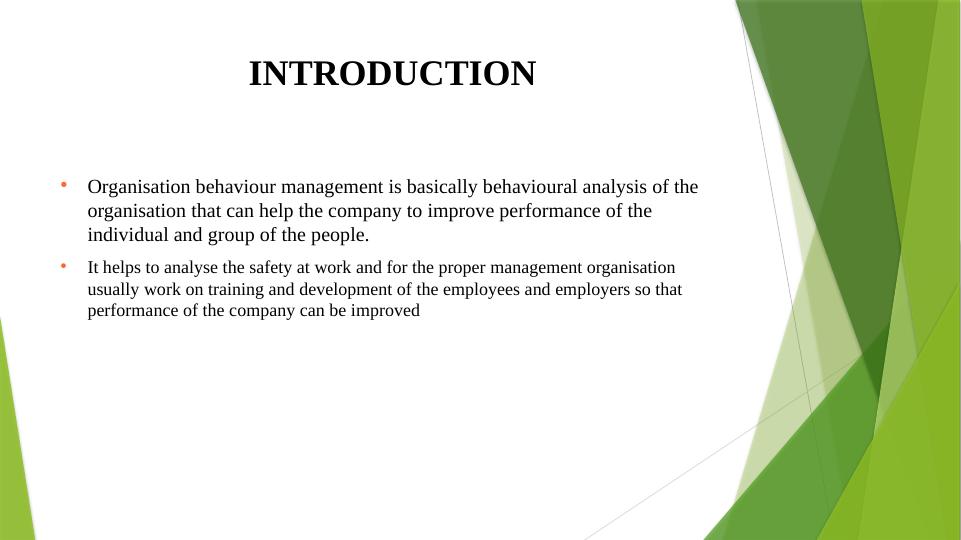 INTRODUCTION

• Organisation behaviour management is basically behavioural analysis of the organisation that can help the company to improve performance of the individual and group of the people.

• It helps to analyse the safety at work and for the proper management organisation usually work on training and development of the employees and employers so that performance of the company can be improved